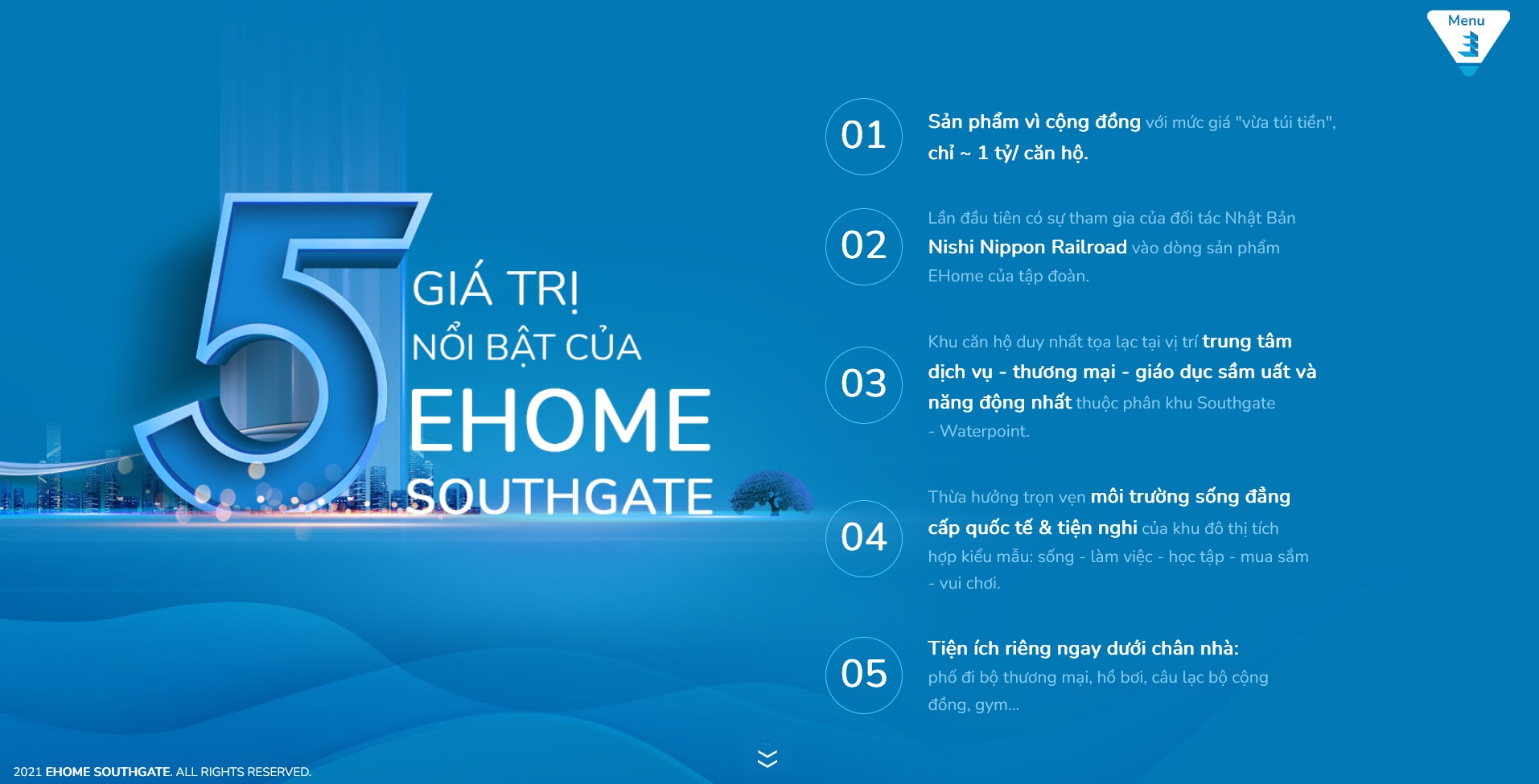 Menu

5 GIÁ TRỊ
NỔI BẬT CỦA
EHOME
SOUTHGATE

01 Sản phẩm vì cộng đồng với mức giá "vừa túi tiền", chỉ ~ 1 tỷ/ căn hộ.

02 Lần đầu tiên có sự tham gia của đối tác Nhật Bản Nishi Nippon Railroad vào dòng sản phẩm EHome của tập đoàn.

03 Khu căn hộ duy nhất tọa lạc tại vị trí trung tâm dịch vụ - thương mại - giáo dục sầm uất và năng động nhất thuộc phân khu Southgate - Waterpoint.

04 Thừa hưởng trọn vẹn môi trường sống đẳng cấp quốc tế & tiện nghi của khu đô thị tích hợp kiểu mẫu: sống - làm việc - học tập - mua sắm - vui chơi.

05 Tiện ích riêng ngay dưới chân nhà: phố đi bộ thương mại, hồ bơi, câu lạc bộ cộng đồng, gym...

2021 EHOME SOUTHGATE. ALL RIGHTS RESERVED.